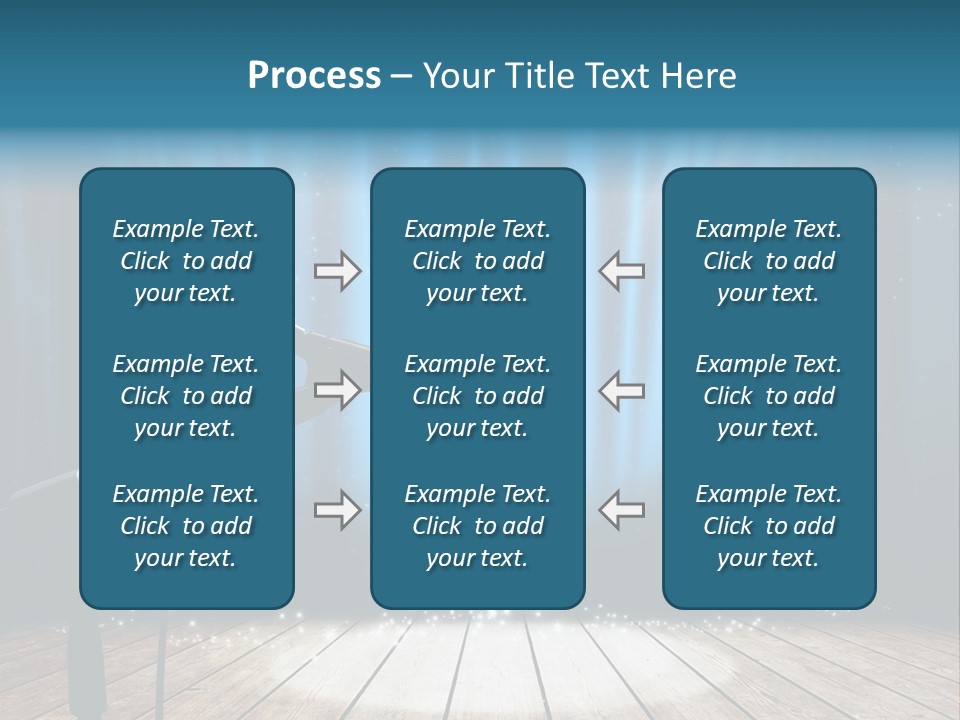 Process – Your Title Text Here

Example Text. Click to add your text.

Example Text. Click to add your text.

Example Text. Click to add your text.

Example Text. Click to add your text.

Example Text. Click to add your text.

Example Text. Click to add your text.

Example Text. Click to add your text.

Example Text. Click to add your text.

Example Text. Click to add your text.